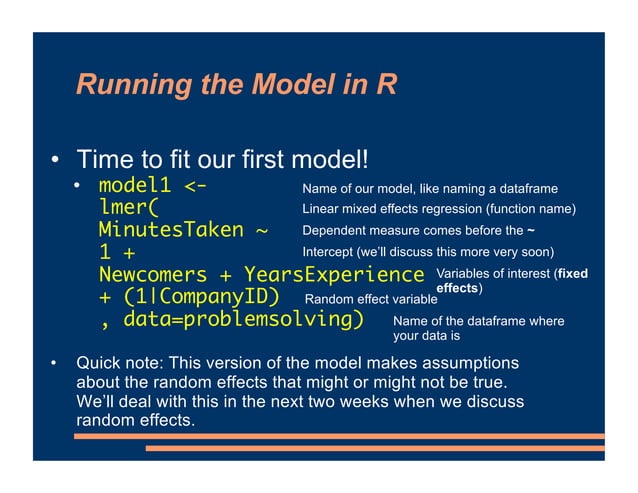 Running the Model in R

• Time to fit our first model!

• model1 <- Name of our model, like naming a dataframe
lmer( Linear mixed effects regression (function name)
MinutesTaken ~ Dependent measure comes before the ~
1 + Intercept (we'll discuss this more very soon)
Newcomers + YearsExperience Variables of interest (fixed effects)
+ (1|CompanyID) Random effect variable
, data=problemsolving) Name of the dataframe where your data is

• Quick note: This version of the model makes assumptions about the random effects that might or might not be true. We'll deal with this in the next two weeks when we discuss random effects.